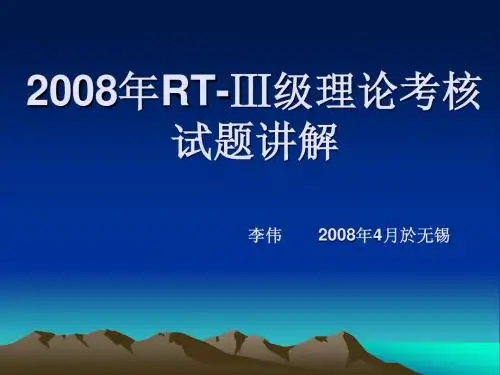 2008年RT-Ⅲ级理论考核试题讲解

李伟　　2008年4月於无锡